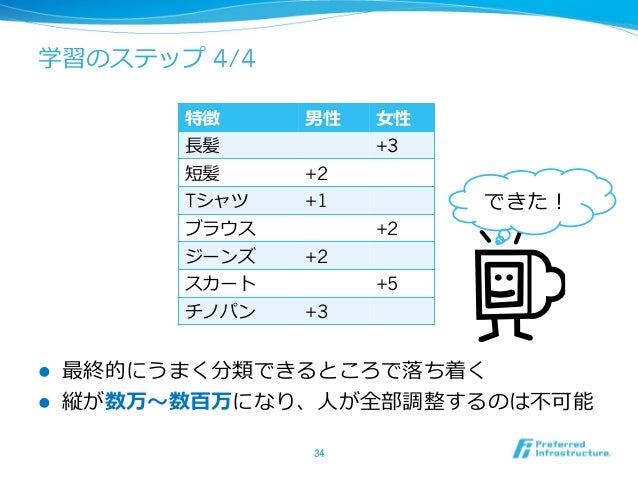 学習のステップ 4/4

| 特徴 | 男性 | 女性 |
|---|---|---|
| 長髪 | | +3 |
| 短髪 | +2 | |
| Tシャツ | +1 | |
| ブラウス | | +2 |
| ジーンズ | +2 | |
| スカート | | +5 |
| チノパン | +3 | |

できた！

● 最終的にうまく分類できるところで落ち着く
● 縦が数万〜数百万になり、人が全部調整するのは不可能

34

Preferred Infrastructure